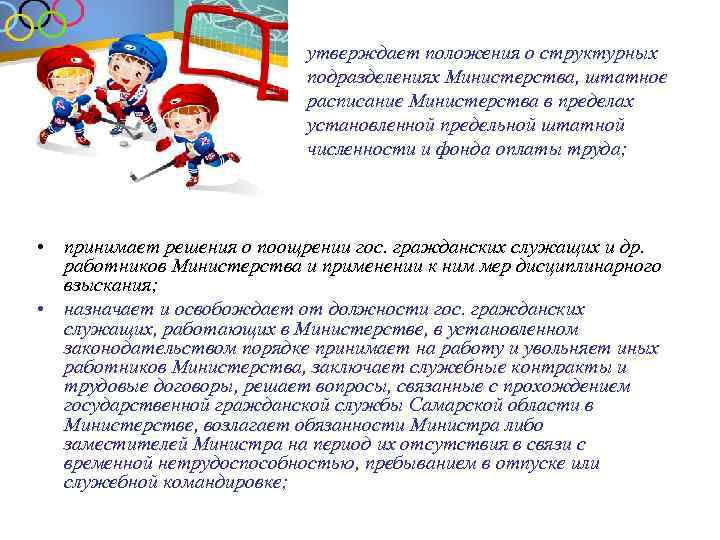 утверждает положения о структурных подразделениях Министерства, штатное расписание Министерства в пределах установленной предельной штатной численности и фонда оплаты труда;

• принимает решения о поощрении гос. гражданских служащих и др. работников Министерства и применении к ним мер дисциплинарного взыскания;

• назначает и освобождает от должности гос. гражданских служащих, работающих в Министерстве, в установленном законодательством порядке принимает на работу и увольняет иных работников Министерства, заключает служебные контракты и трудовые договоры, решает вопросы, связанные с прохождением государственной гражданской службы Самарской области в Министерстве, возлагает обязанности Министра либо заместителей Министра на период их отсутствия в связи с временной нетрудоспособностью, пребыванием в отпуске или служебной командировке;